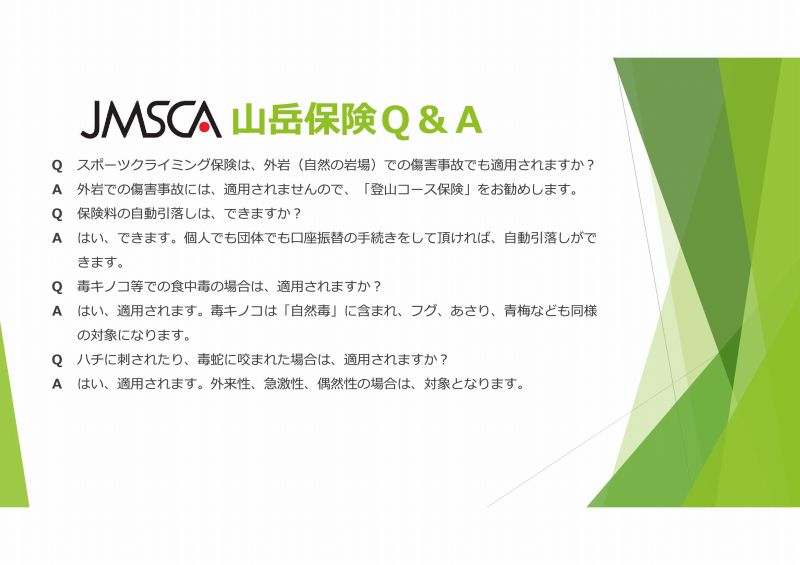 JMSCA 山岳保険Q＆A

Q　スポーツクライミング保険は、外岩（自然の岩場）での傷害事故でも適用されますか？

A　外岩での傷害事故には、適用されませんので、「登山コース保険」をお勧めします。

Q　保険料の自動引落しは、できますか？

A　はい、できます。個人でも団体でも口座振替の手続きをして頂ければ、自動引落しができます。

Q　毒キノコ等での食中毒の場合は、適用されますか？

A　はい、適用されます。毒キノコは「自然毒」に含まれ、フグ、あさり、青梅なども同様の対象になります。

Q　ハチに刺されたり、毒蛇に咬まれた場合は、適用されますか？

A　はい、適用されます。外来性、急激性、偶然性の場合は、対象となります。